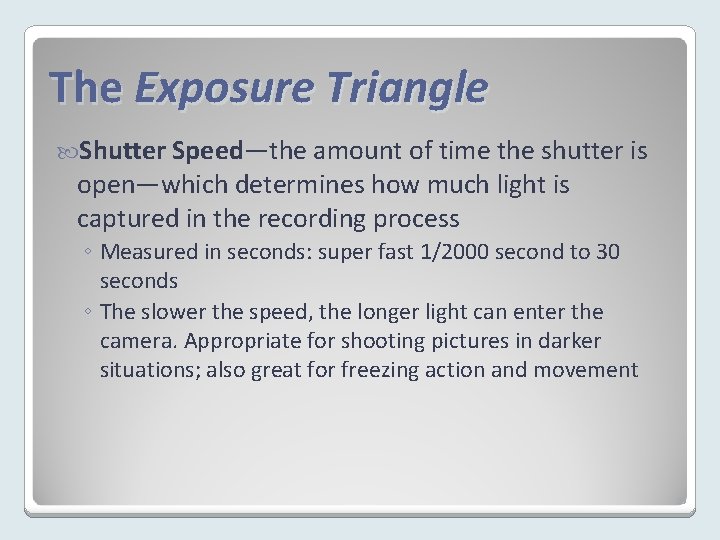 The Exposure Triangle

Shutter Speed—the amount of time the shutter is open—which determines how much light is captured in the recording process

◦ Measured in seconds: super fast 1/2000 second to 30 seconds
◦ The slower the speed, the longer light can enter the camera. Appropriate for shooting pictures in darker situations; also great for freezing action and movement